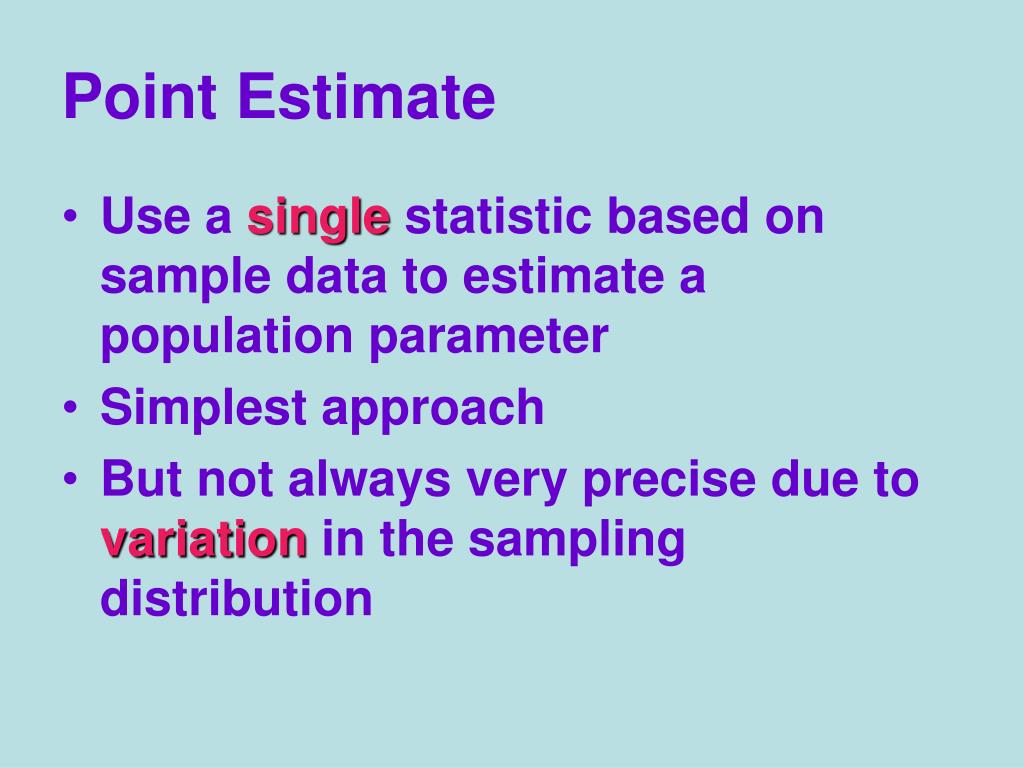 Point Estimate

• Use a single statistic based on sample data to estimate a population parameter
• Simplest approach
• But not always very precise due to variation in the sampling distribution